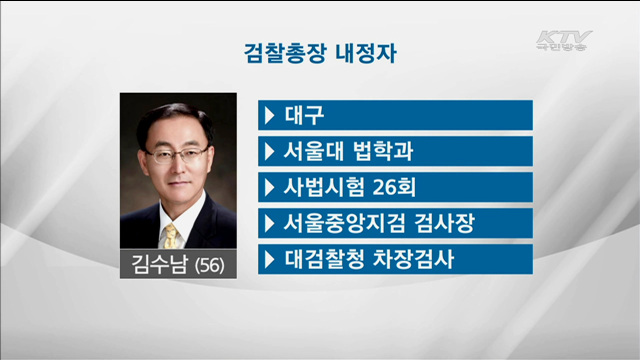 KTV 국민방송

검찰총장 내정자

김수남 (56)

▶ 대구

▶ 서울대 법학과

▶ 사법시험 26회

▶ 서울중앙지검 검사장

▶ 대검찰청 차장검사